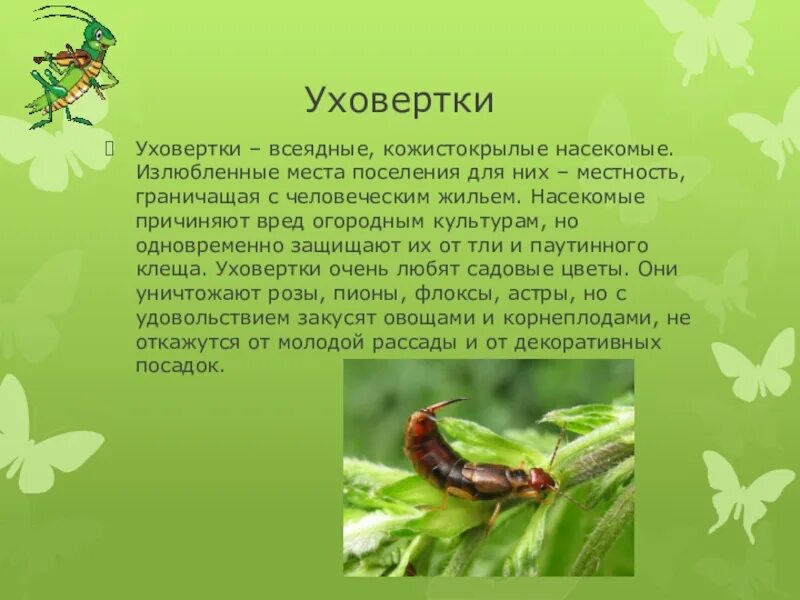 Уховертки

Уховертки – всеядные, кожистокрылые насекомые. Излюбленные места поселения для них – местность, граничащая с человеческим жильем. Насекомые причиняют вред огородным культурам, но одновременно защищают их от тли и паутинного клеща. Уховертки очень любят садовые цветы. Они уничтожают розы, пионы, флоксы, астры, но с удовольствием закусят овощами и корнеплодами, не откажутся от молодой рассады и от декоративных посадок.